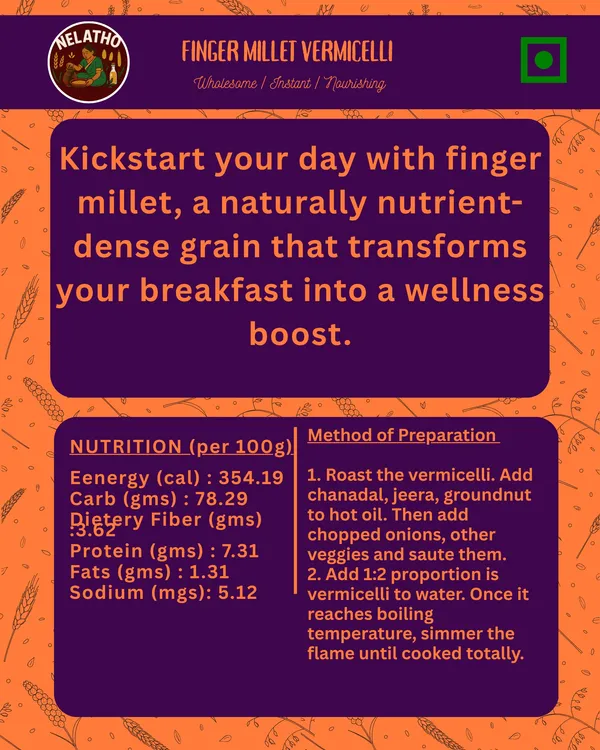 NELATHO

FINGER MILLET VERMICELLI

Wholesome / Instant / Nourishing

Kickstart your day with finger millet, a naturally nutrient-dense grain that transforms your breakfast into a wellness boost.

NUTRITION (per 100g)

Eenergy (cal) : 354.19
Carb (gms) : 78.29
Dietery Fiber (gms) :3.62
Protein (gms) : 7.31
Fats (gms) : 1.31
Sodium (mgs): 5.12

Method of Preparation

1. Roast the vermicelli. Add chanadal, jeera, groundnut to hot oil. Then add chopped onions, other veggies and saute them.
2. Add 1:2 proportion is vermicelli to water. Once it reaches boiling temperature, simmer the flame until cooked totally.